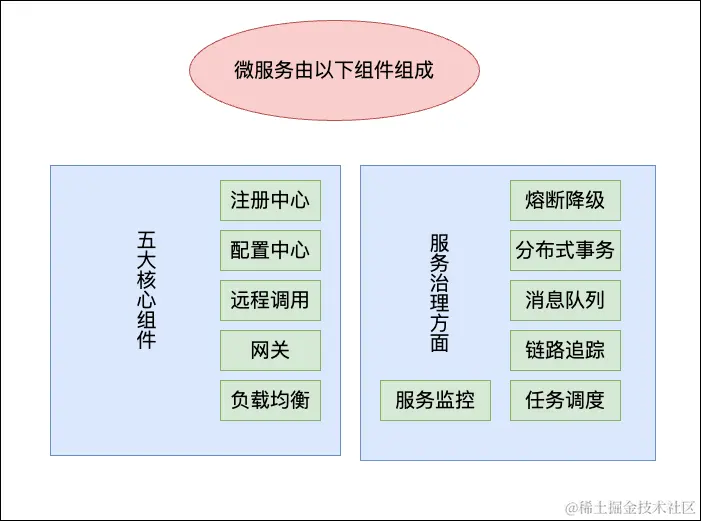 微服务由以下组件组成

五大核心组件

注册中心

配置中心

远程调用

网关

负载均衡

服务治理方面

熔断降级

分布式事务

消息队列

链路追踪

服务监控

任务调度

@稀土掘金技术社区